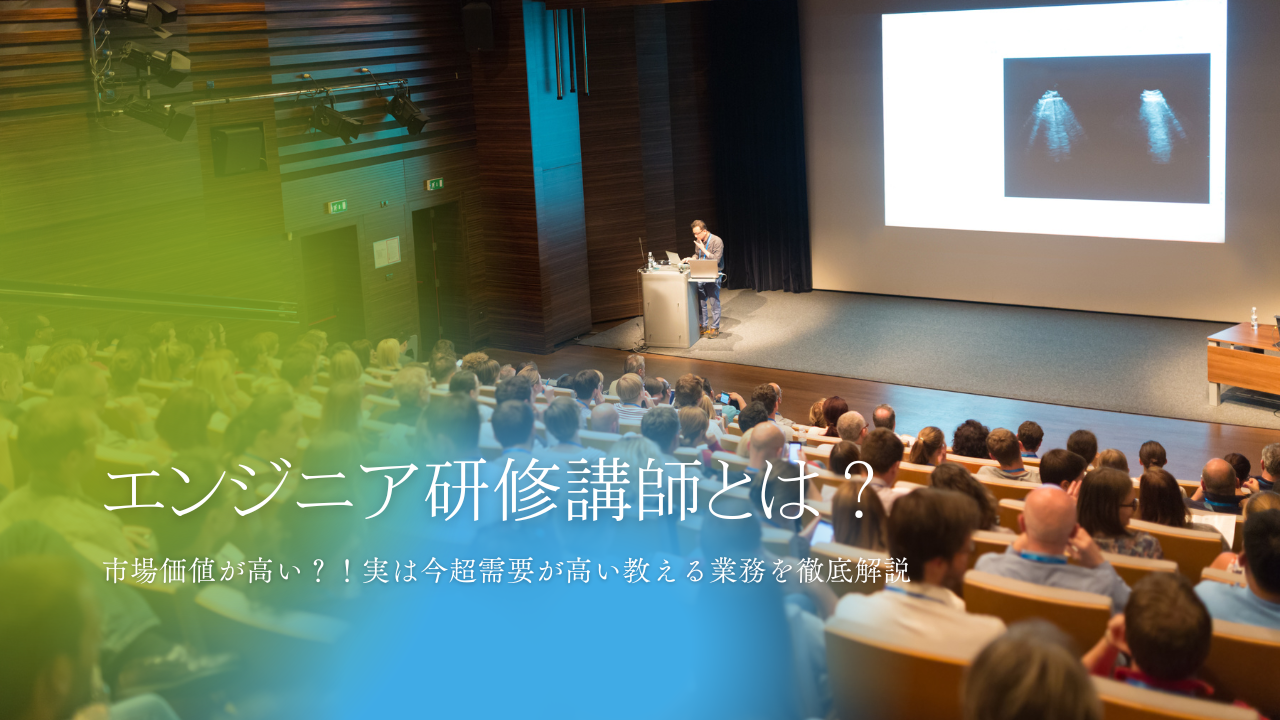 エンジニア研修講師とは？

市場価値が高い？！実は今超需要が高い教える業務を徹底解説